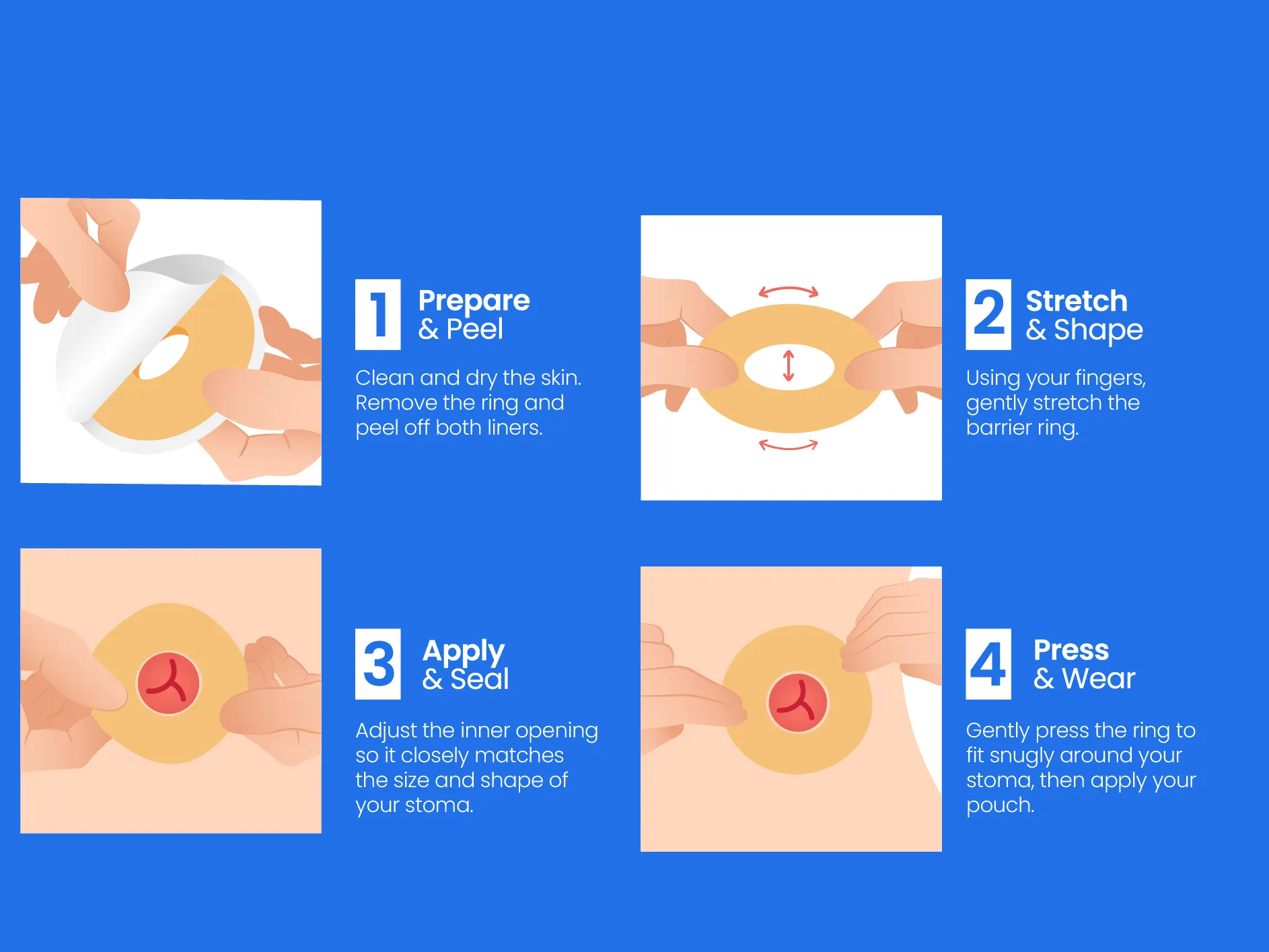 1 Prepare & Peel

Clean and dry the skin. Remove the ring and peel off both liners.

2 Stretch & Shape

Using your fingers, gently stretch the barrier ring.

3 Apply & Seal

Adjust the inner opening so it closely matches the size and shape of your stoma.

4 Press & Wear

Gently press the ring to fit snugly around your stoma, then apply your pouch.